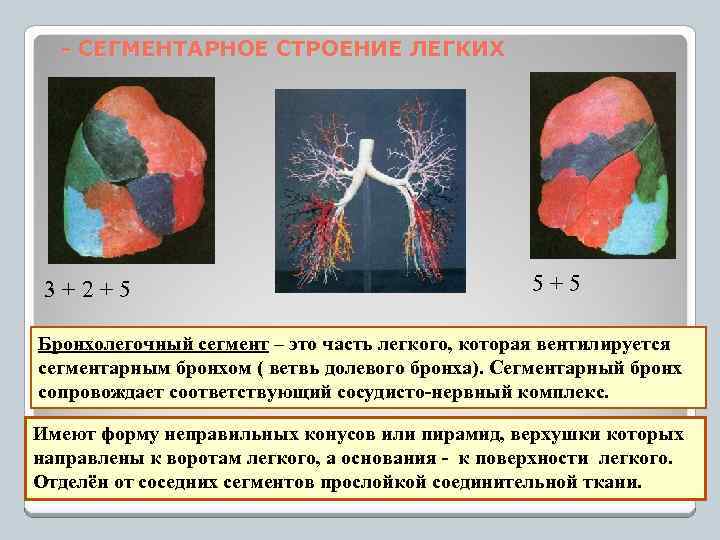 – СЕГМЕНТАРНОЕ СТРОЕНИЕ ЛЕГКИХ

3 + 2 + 5

5 + 5

Бронхолегочный сегмент – это часть легкого, которая вентилируется сегментарным бронхом ( ветвь долевого бронха). Сегментарный бронх сопровождает соответствующий сосудисто-нервный комплекс.

Имеют форму неправильных конусов или пирамид, верхушки которых направлены к воротам легкого, а основания - к поверхности легкого. Отделён от соседних сегментов прослойкой соединительной ткани.